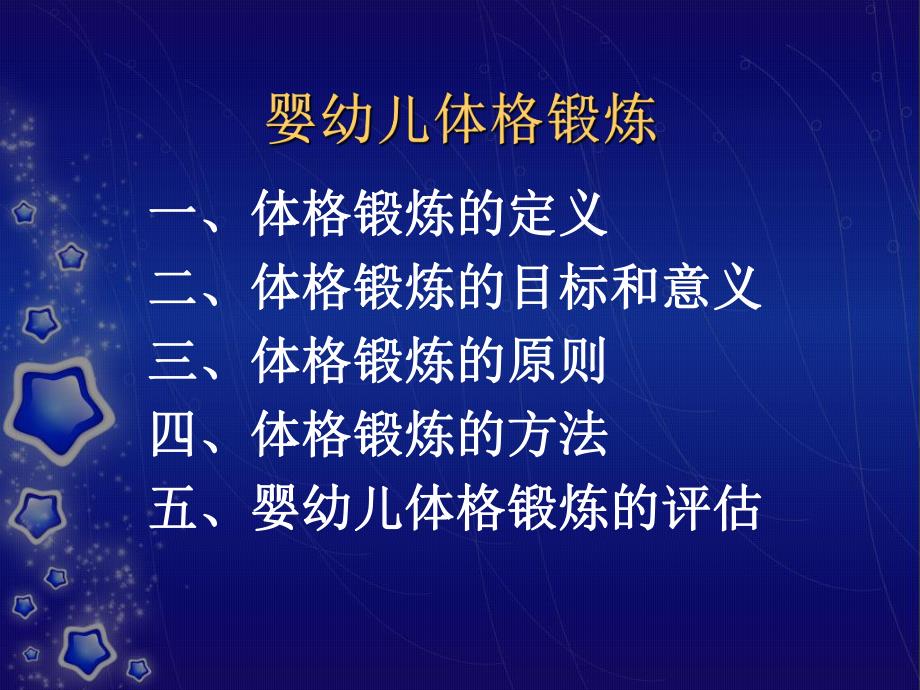 婴幼儿体格锻炼

一、体格锻炼的定义
二、体格锻炼的目标和意义
三、体格锻炼的原则
四、体格锻炼的方法
五、婴幼儿体格锻炼的评估